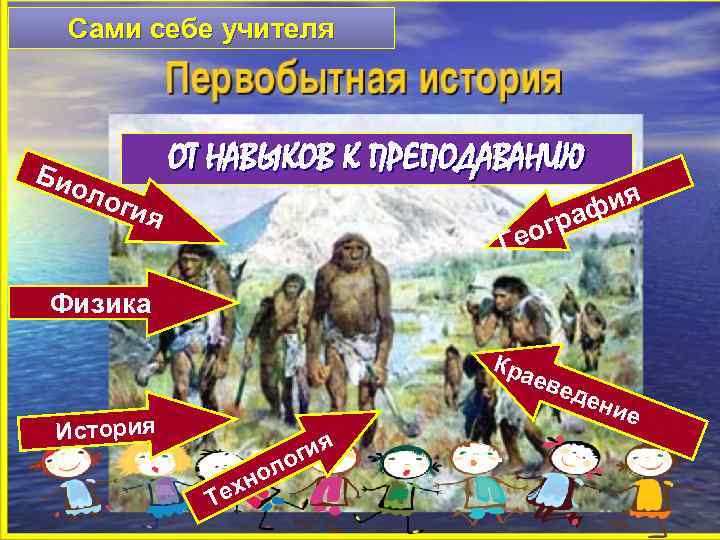 Сами себе учителя

Первобытная история

ОТ НАВЫКОВ К ПРЕПОДАВАНИЮ

Биология

География

Физика

Краеведение

История

Технология